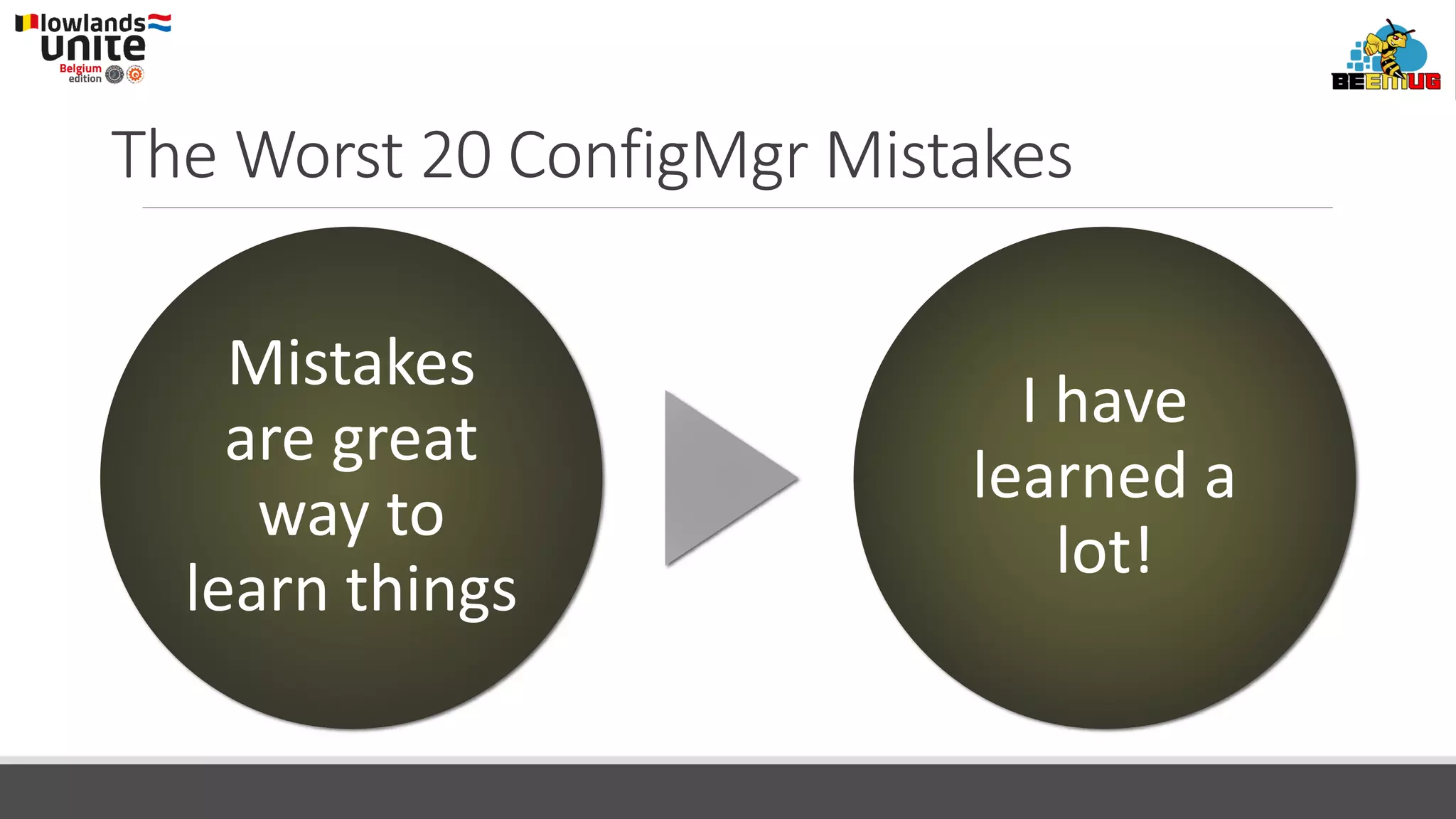 lowlands unite Belgium edition

BEEMUG

The Worst 20 ConfigMgr Mistakes

Mistakes are great way to learn things

I have learned a lot!